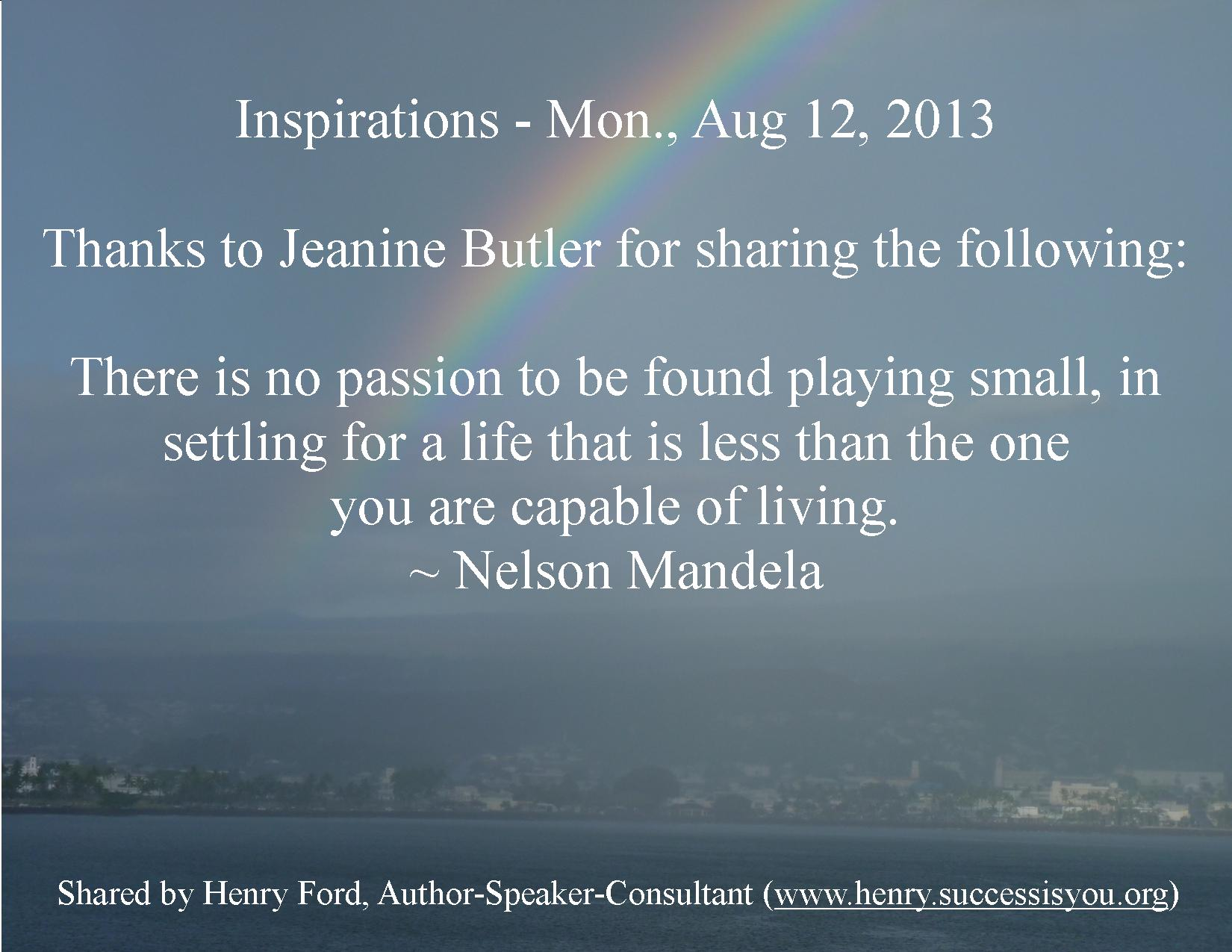 Inspirations - Mon., Aug 12, 2013

Thanks to Jeanine Butler for sharing the following:

There is no passion to be found playing small, in settling for a life that is less than the one you are capable of living.
~ Nelson Mandela

Shared by Henry Ford, Author-Speaker-Consultant (www.henry.successisyou.org)